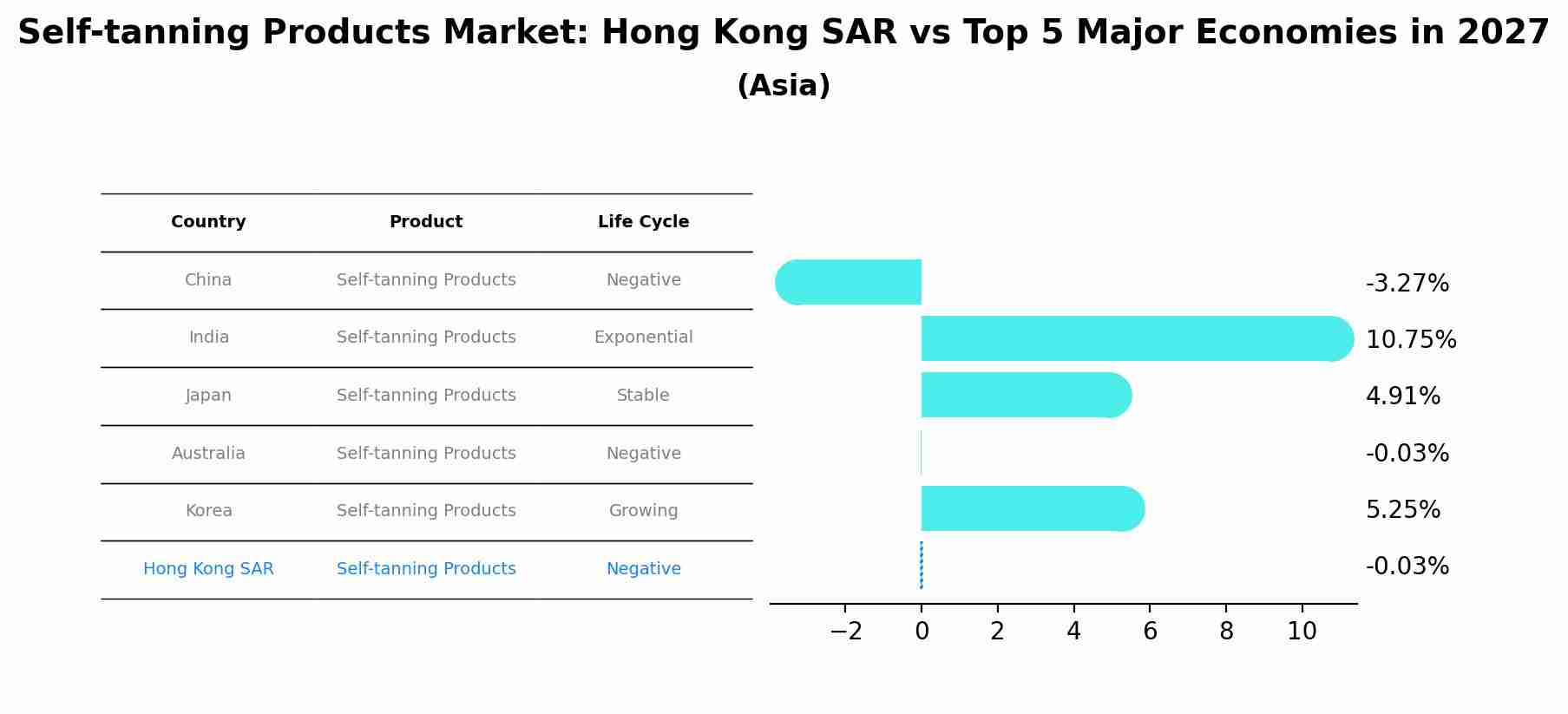 Self-tanning Products Market: Hong Kong SAR vs Top 5 Major Economies in 2027

(Asia)

| Country | Product | Life Cycle |
|---|---|---|
| China | Self-tanning Products | Negative |
| India | Self-tanning Products | Exponential |
| Japan | Self-tanning Products | Stable |
| Australia | Self-tanning Products | Negative |
| Korea | Self-tanning Products | Growing |
| Hong Kong SAR | Self-tanning Products | Negative |

-3.27%
10.75%
4.91%
-0.03%
5.25%
-0.03%

−2 0 2 4 6 8 10